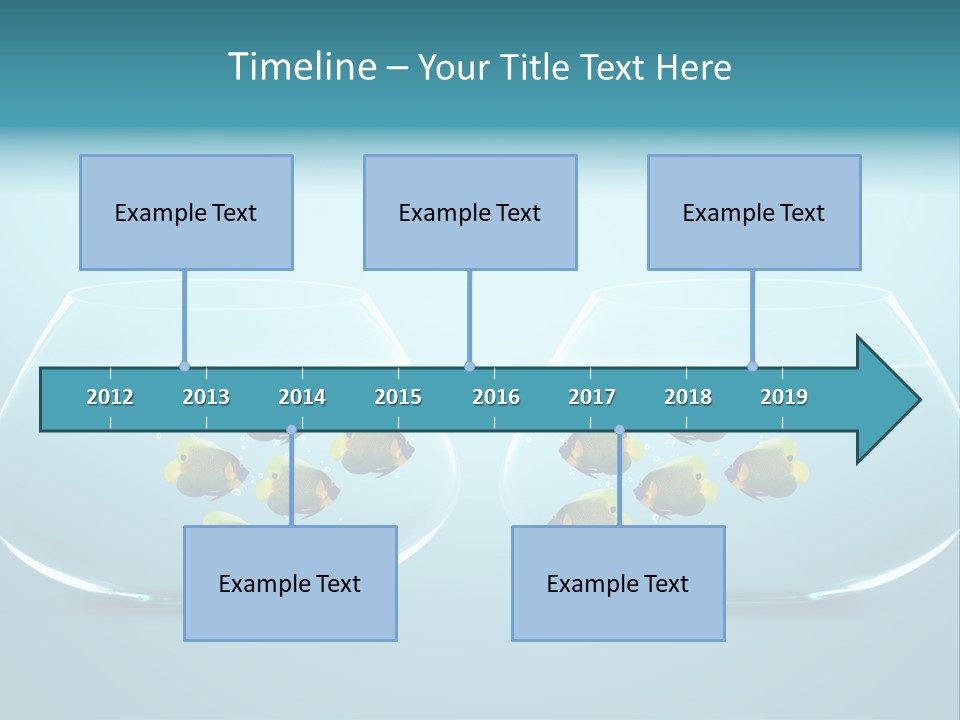 Timeline – Your Title Text Here

Example Text

Example Text

Example Text

2012 2013 2014 2015 2016 2017 2018 2019

Example Text

Example Text